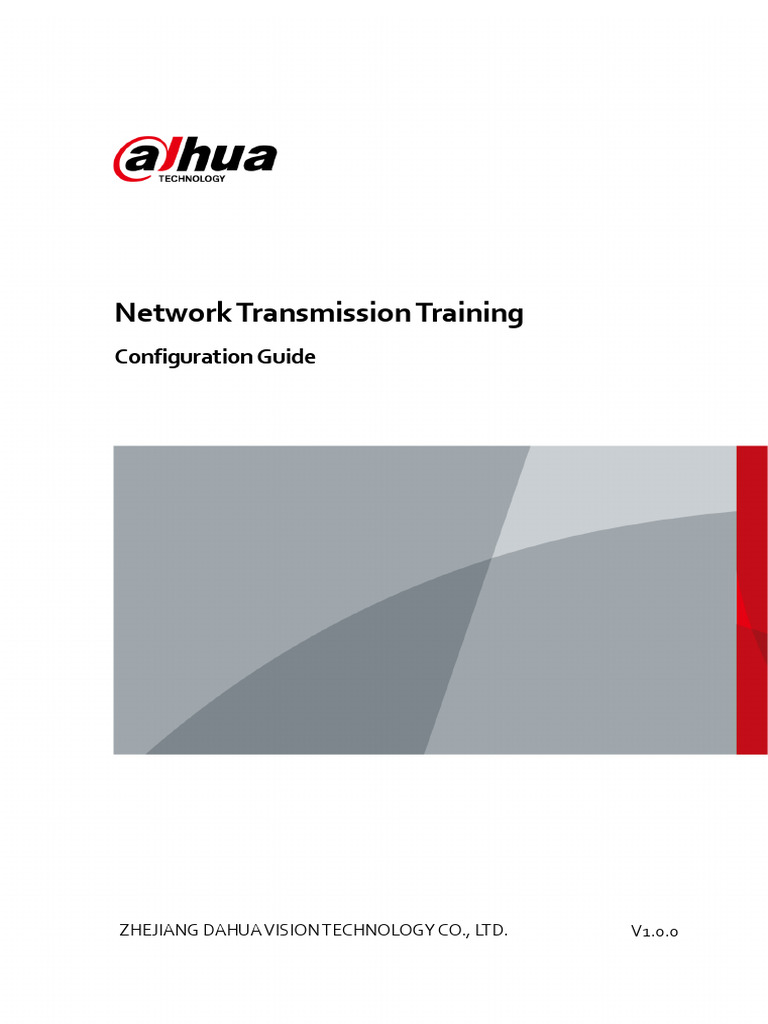 alhua
TECHNOLOGY

Network Transmission Training

Configuration Guide

ZHEJIANG DAHUA VISION TECHNOLOGY CO., LTD.

V1.0.0